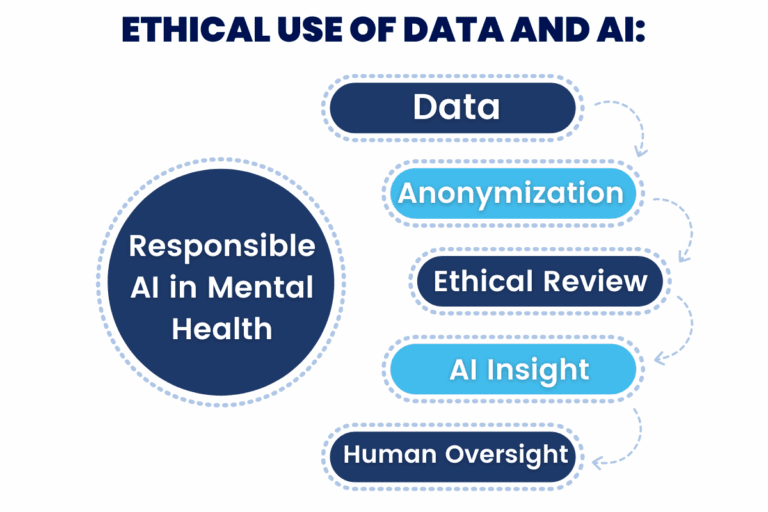 ETHICAL USE OF DATA AND AI:

Responsible AI in Mental Health

Data

Anonymization

Ethical Review

AI Insight

Human Oversight